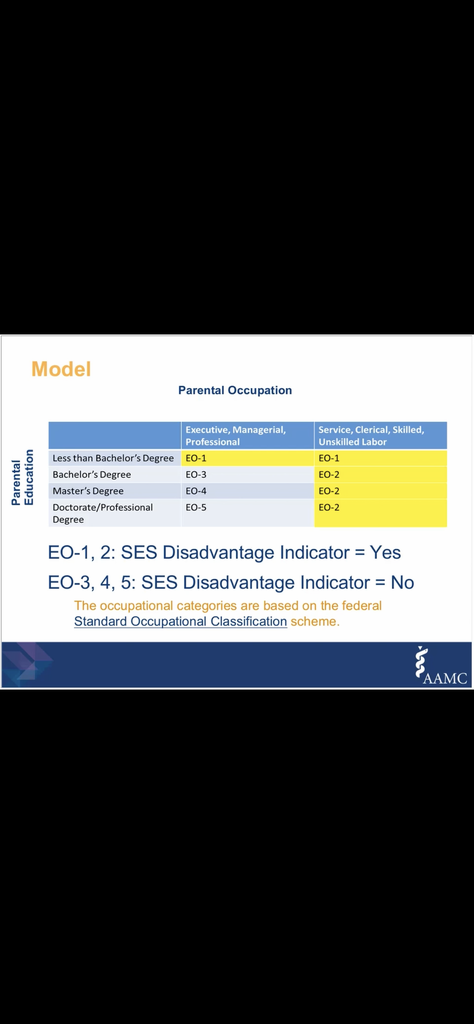 Model

Parental Occupation

Parental Education

| | Executive, Managerial, Professional | Service, Clerical, Skilled, Unskilled Labor |
|---|---|---|
| Less than Bachelor's Degree | EO-1 | EO-1 |
| Bachelor's Degree | EO-3 | EO-2 |
| Master's Degree | EO-4 | EO-2 |
| Doctorate/Professional Degree | EO-5 | EO-2 |

EO-1, 2: SES Disadvantage Indicator = Yes

EO-3, 4, 5: SES Disadvantage Indicator = No

The occupational categories are based on the federal Standard Occupational Classification scheme.

AAMC